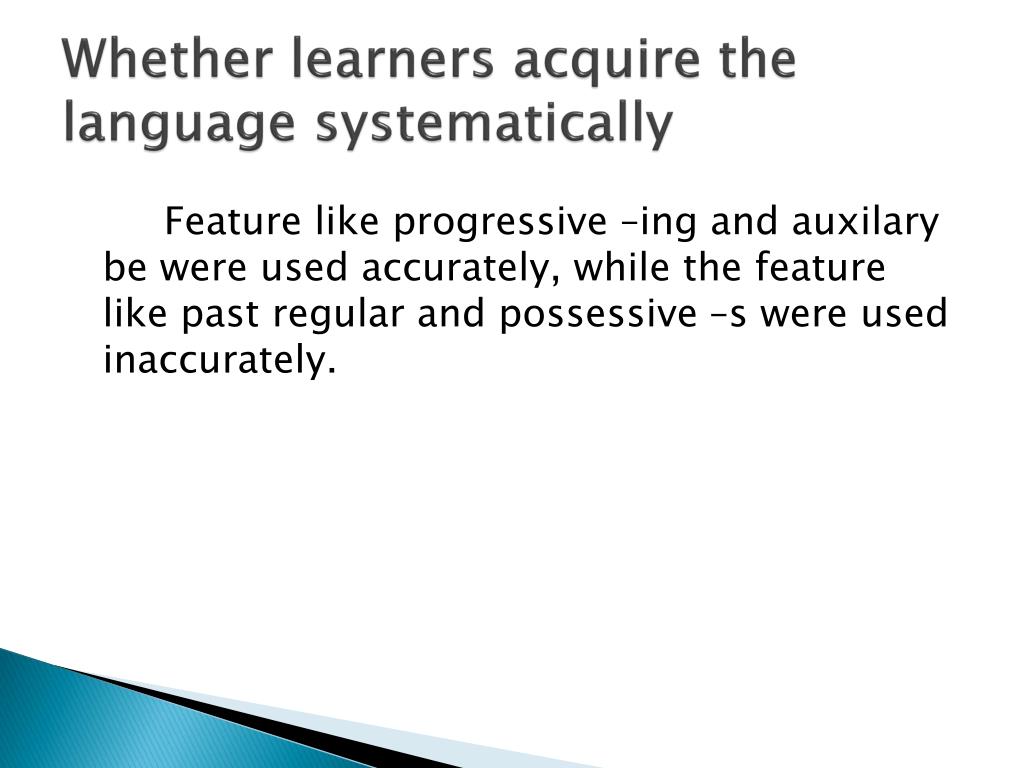 Whether learners acquire the language systematically

Feature like progressive –ing and auxilary be were used accurately, while the feature like past regular and possessive –s were used inaccurately.